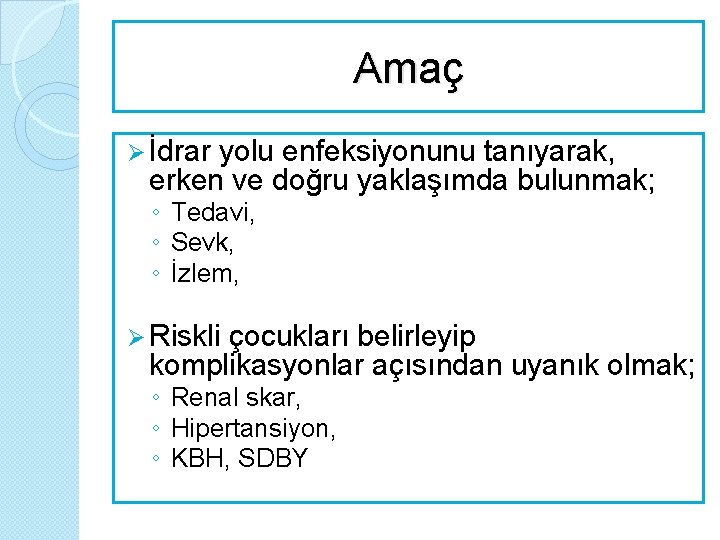 Amaç

➢ İdrar yolu enfeksiyonunu tanıyarak, erken ve doğru yaklaşımda bulunmak;
◦ Tedavi,
◦ Sevk,
◦ İzlem,

➢ Riskli çocukları belirleyip komplikasyonlar açısından uyanık olmak;
◦ Renal skar,
◦ Hipertansiyon,
◦ KBH, SDBY